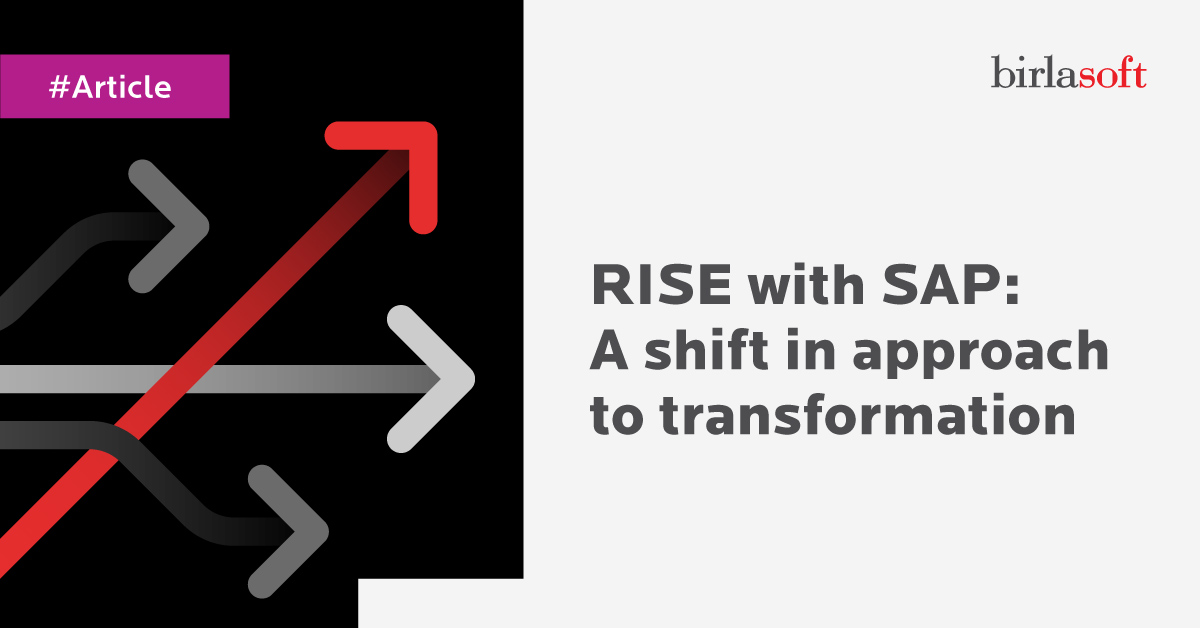 #Article

birlasoft

RISE with SAP: A shift in approach to transformation